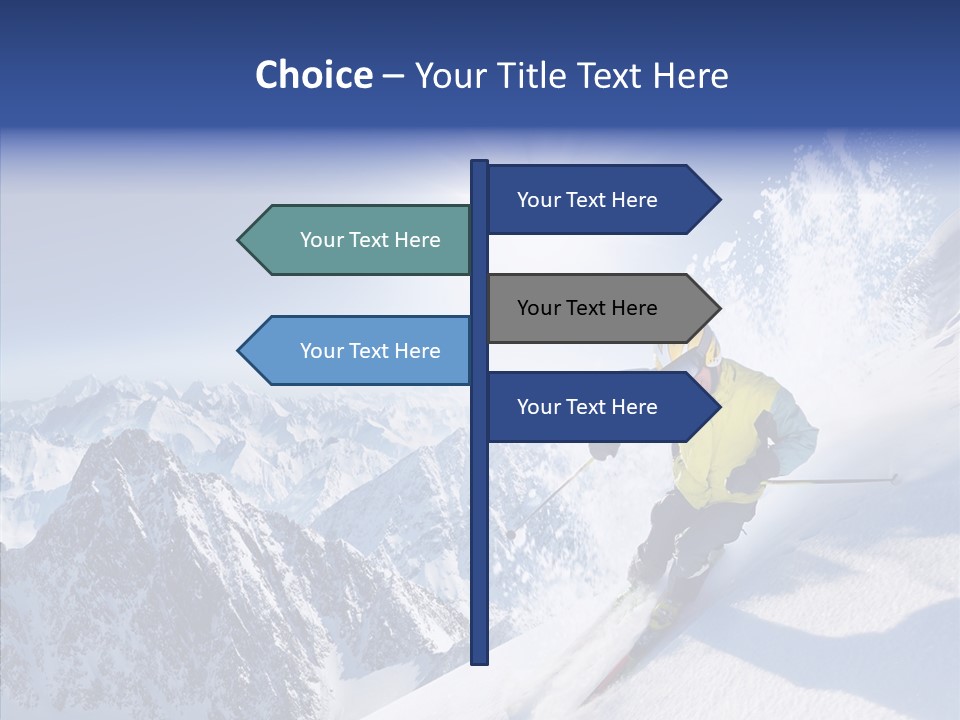 Choice – Your Title Text Here

Your Text Here

Your Text Here

Your Text Here

Your Text Here

Your Text Here